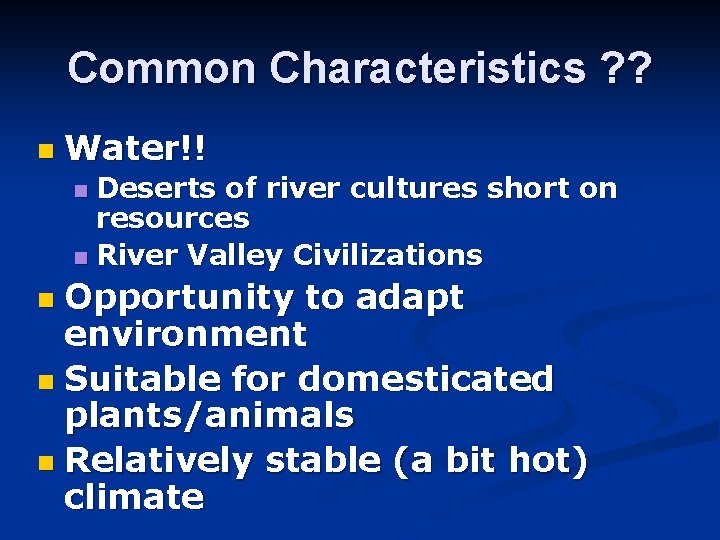 Common Characteristics ??

- Water!!
  - Deserts of river cultures short on resources
  - River Valley Civilizations
- Opportunity to adapt environment
- Suitable for domesticated plants/animals
- Relatively stable (a bit hot) climate